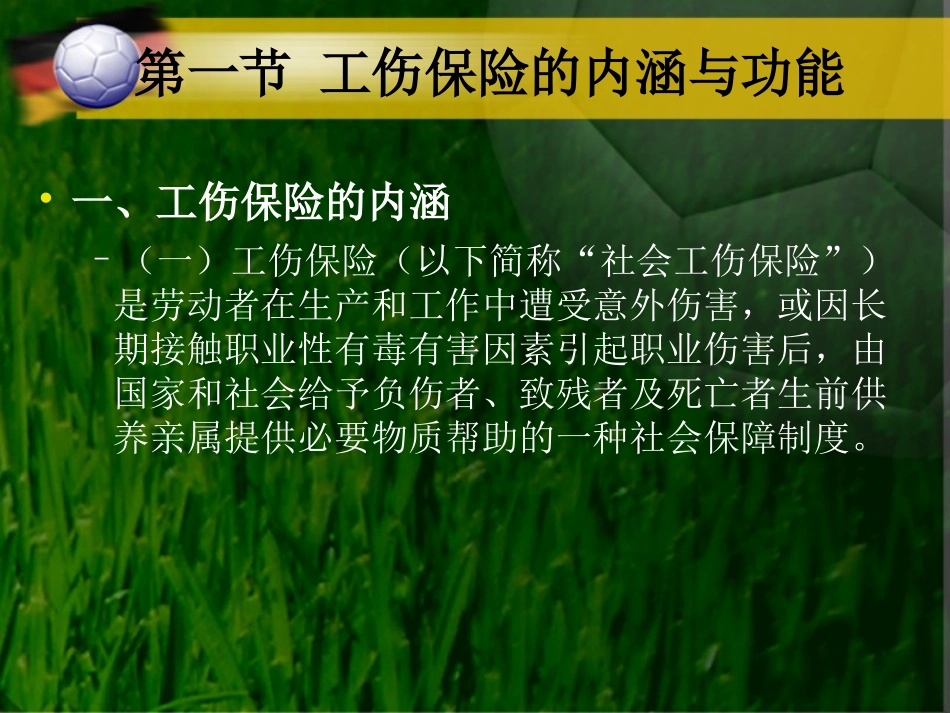 第一节 工伤保险的内涵与功能

• 一、工伤保险的内涵

– （一）工伤保险（以下简称“社会工伤保险”）是劳动者在生产和工作中遭受意外伤害，或因长期接触职业性有毒有害因素引起职业伤害后，由国家和社会给予负伤者、致残者及死亡者生前供养亲属提供必要物质帮助的一种社会保障制度。